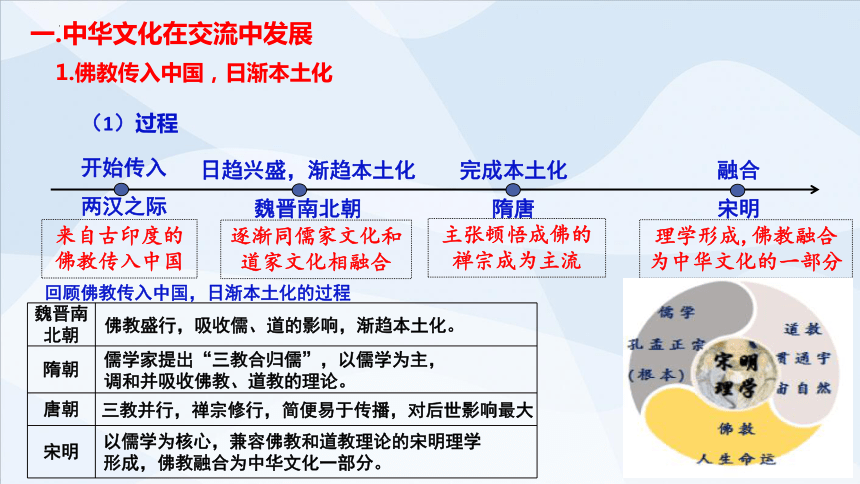 一.中华文化在交流中发展

1.佛教传入中国，日渐本土化

（1）过程

开始传入
两汉之际
来自古印度的佛教传入中国

日趋兴盛，渐趋本土化
魏晋南北朝
逐渐同儒家文化和道家文化相融合

完成本土化
隋唐
主张顿悟成佛的禅宗成为主流

融合
宋明
理学形成，佛教融合为中华文化的一部分

回顾佛教传入中国，日渐本土化的过程

| 魏晋南北朝 | 佛教盛行，吸收儒、道的影响，渐趋本土化。 |
|---|---|
| 隋朝 | 儒学家提出“三教合归儒”，以儒学为主，调和并吸收佛教、道教的理论。 |
| 唐朝 | 三教并行，禅宗修行，简便易于传播，对后世影响最大 |
| 宋明 | 以儒学为核心，兼容佛教和道教理论的宋明理学形成，佛教融合为中华文化一部分。 |

儒学
孔孟正宗
（根本）
道教
贯通宇宙自然
宋明理学
佛教
人生命运